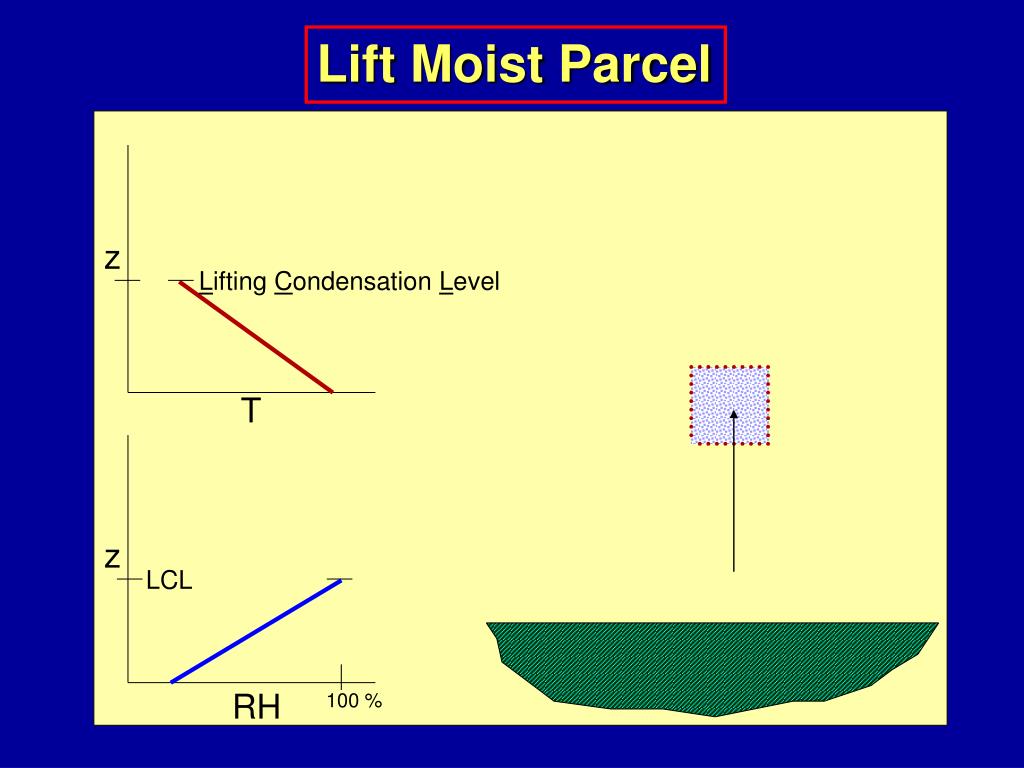 Lift Moist Parcel

z

Lifting Condensation Level

T

z

LCL

RH

100 %